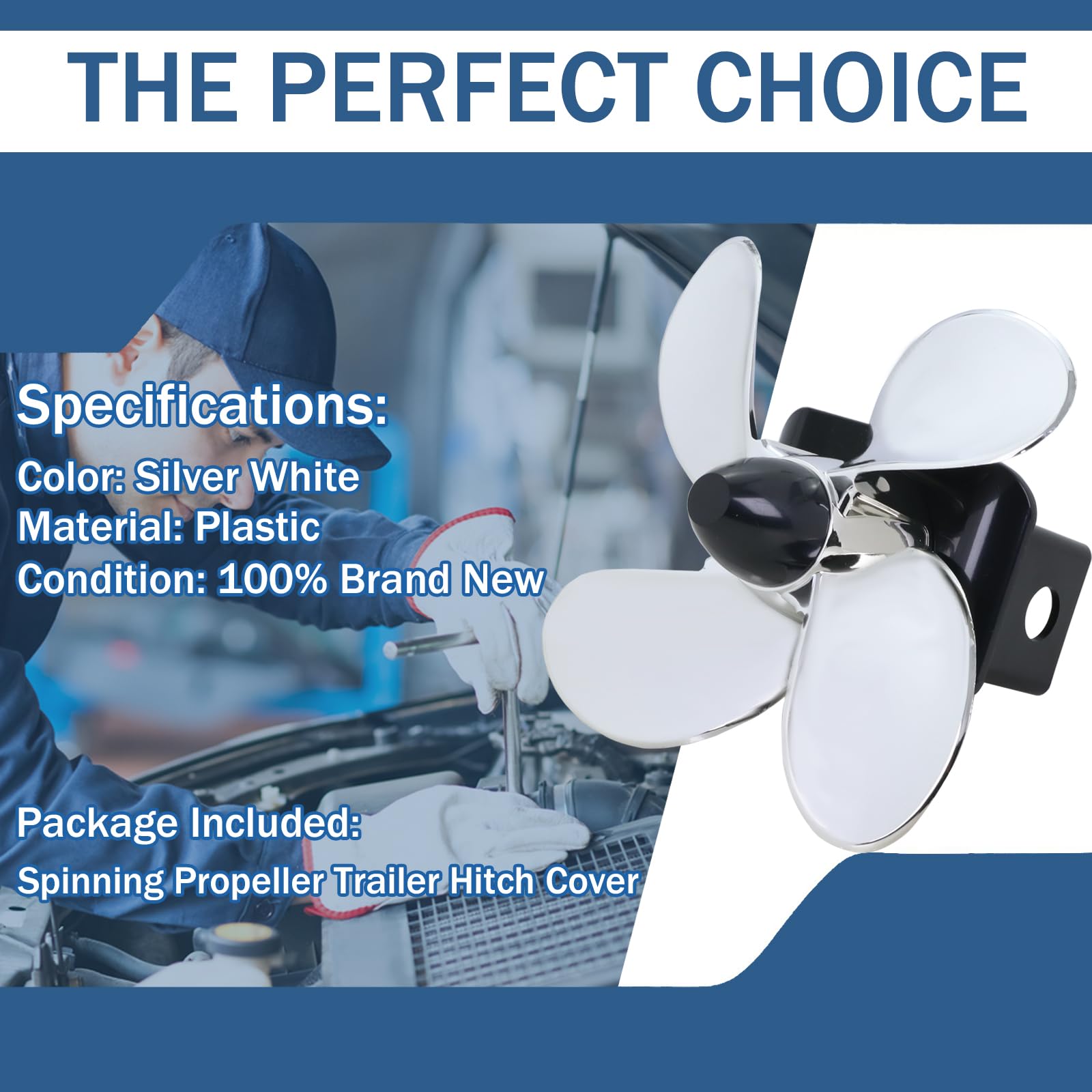 THE PERFECT CHOICE

Specifications:
Color: Silver White
Material: Plastic
Condition: 100% Brand New

Package Included:
Spinning Propeller Trailer Hitch Cover